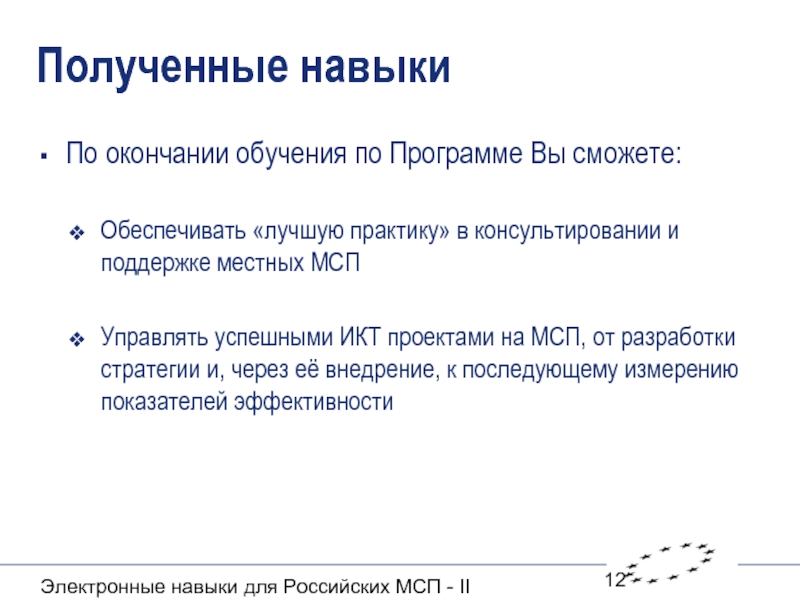 Полученные навыки

▪ По окончании обучения по Программе Вы сможете:

❖ Обеспечивать «лучшую практику» в консультировании и поддержке местных МСП

❖ Управлять успешными ИКТ проектами на МСП, от разработки стратегии и, через её внедрение, к последующему измерению показателей эффективности

Электронные навыки для Российских МСП - II

12